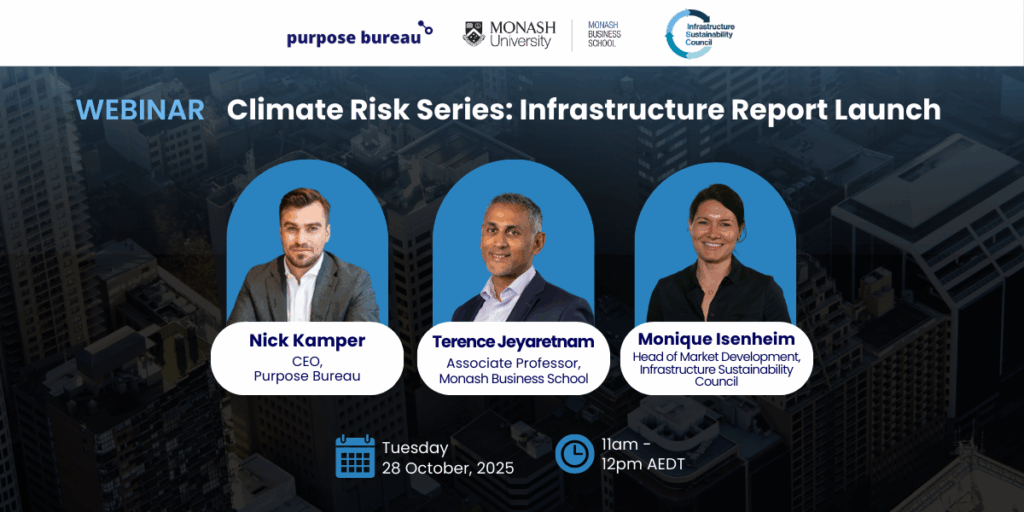 purpose bureau

MONASH University

MONASH BUSINESS SCHOOL

Infrastructure Sustainability Council

WEBINAR Climate Risk Series: Infrastructure Report Launch

Nick Kamper
CEO, Purpose Bureau

Terence Jeyaretnam
Associate Professor, Monash Business School

Monique Isenheim
Head of Market Development, Infrastructure Sustainability Council

Tuesday
28 October, 2025

11am - 12pm AEDT